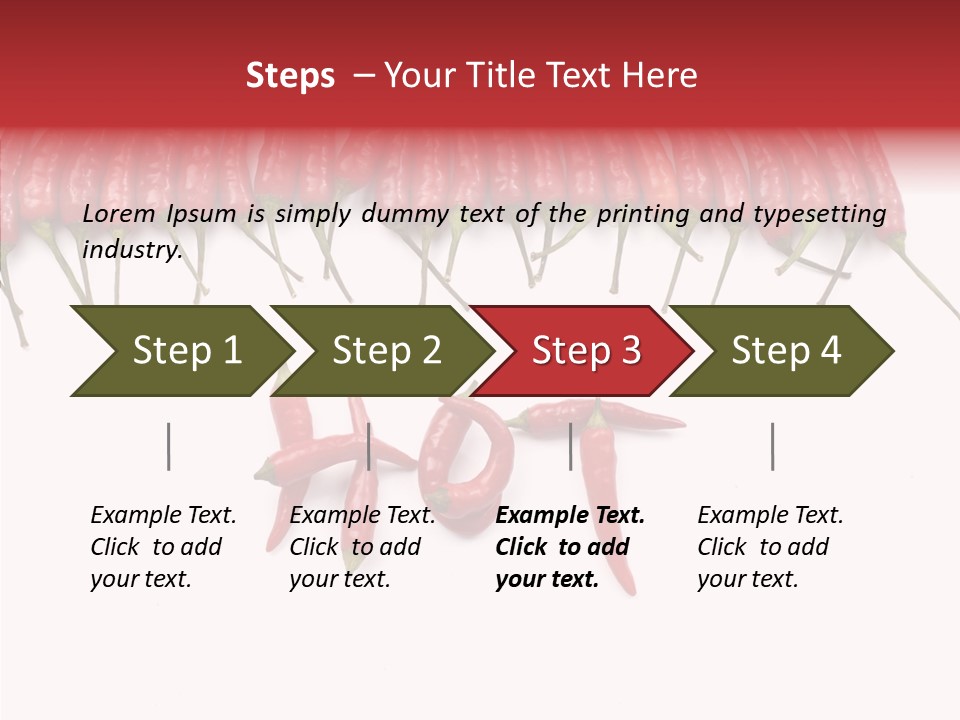 Steps – Your Title Text Here

Lorem Ipsum is simply dummy text of the printing and typesetting industry.

Step 1

Step 2

Step 3

Step 4

Example Text. Click to add your text.

Example Text. Click to add your text.

Example Text. Click to add your text.

Example Text. Click to add your text.